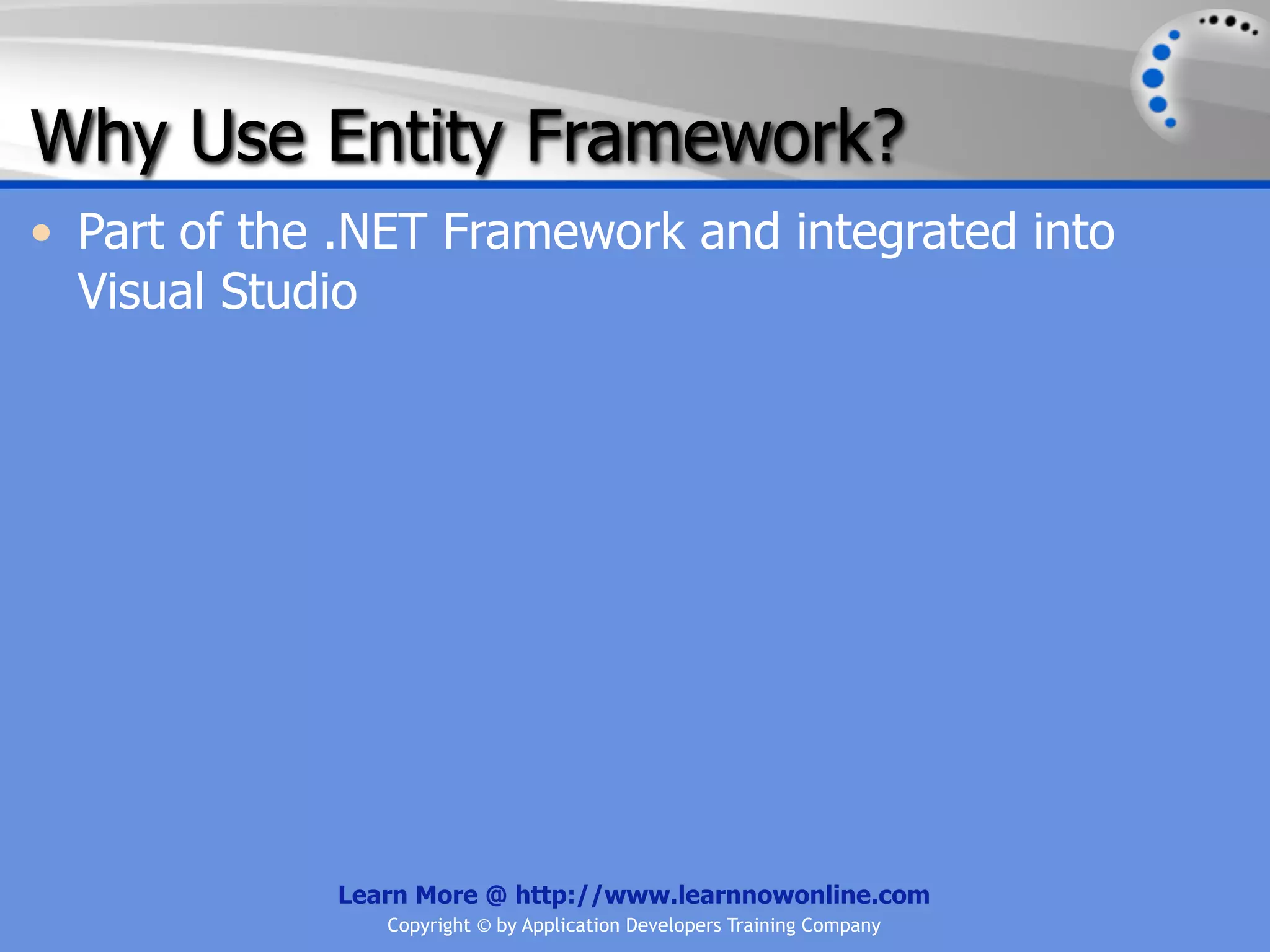 Why Use Entity Framework?

• Part of the .NET Framework and integrated into Visual Studio

Learn More @ http://www.learnnowonline.com
Copyright © by Application Developers Training Company